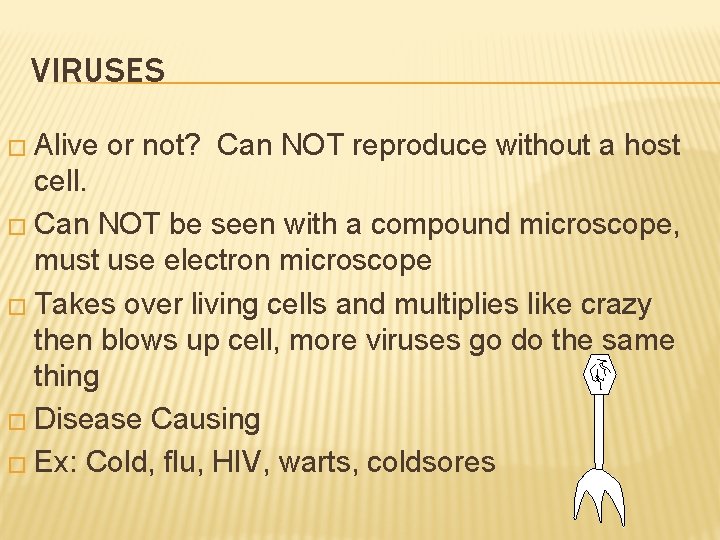 VIRUSES

□ Alive or not?  Can NOT reproduce without a host cell.

□ Can NOT be seen with a compound microscope, must use electron microscope

□ Takes over living cells and multiplies like crazy then blows up cell, more viruses go do the same thing

□ Disease Causing

□ Ex: Cold, flu, HIV, warts, coldsores